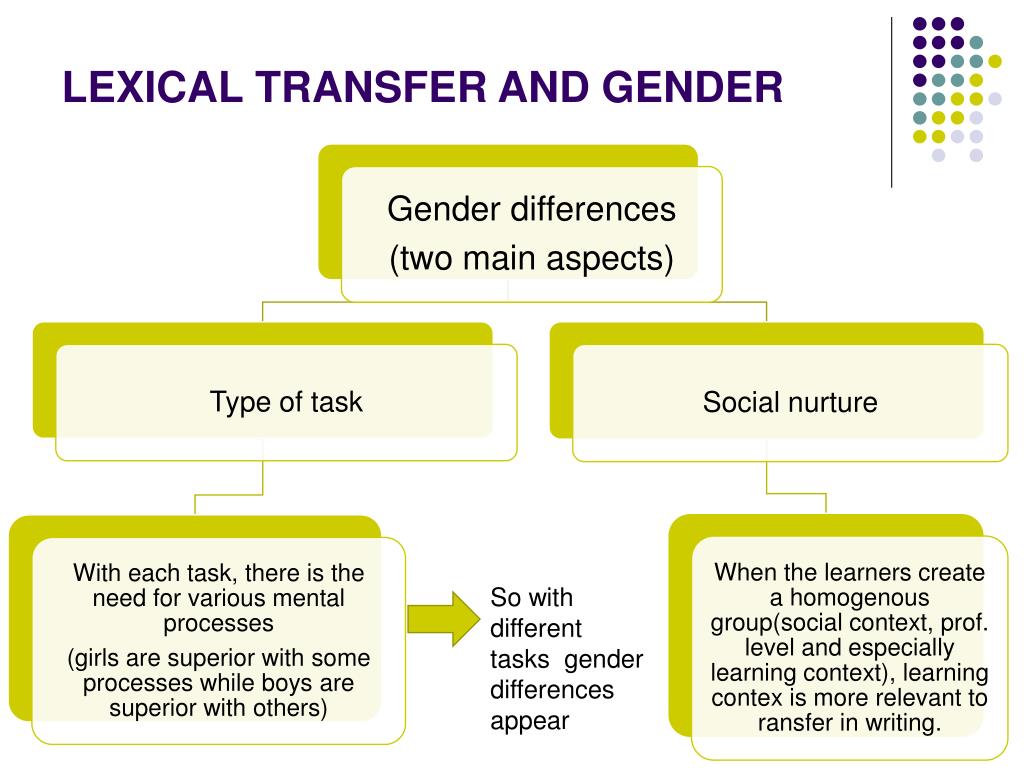 LEXICAL TRANSFER AND GENDER

Gender differences
(two main aspects)

Type of task

Social nurture

With each task, there is the need for various mental processes
(girls are superior with some processes while boys are superior with others)

So with different tasks gender differences appear

When the learners create a homogenous group(social context, prof. level and especially learning context), learning contex is more relevant to ransfer in writing.